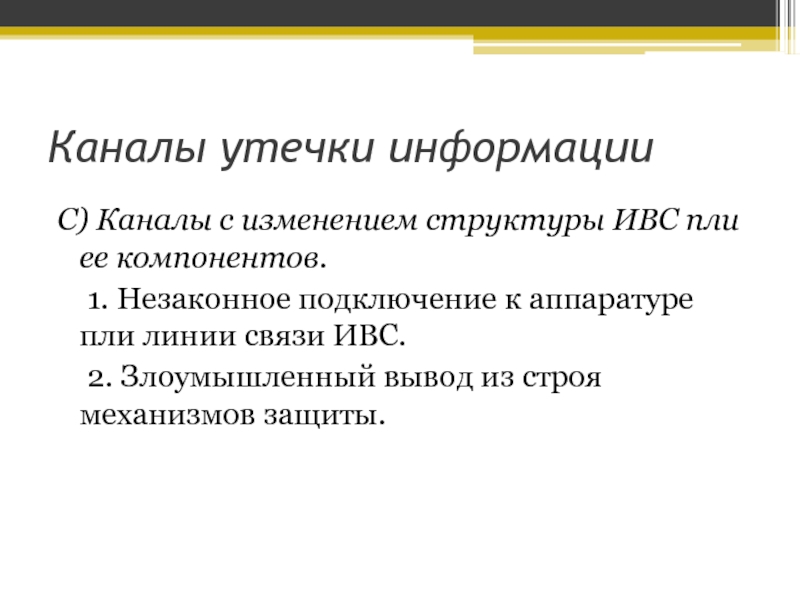 Каналы утечки информации

С) Каналы с изменением структуры ИВС пли ее компонентов.

1. Незаконное подключение к аппаратуре пли линии связи ИВС.

2. Злоумышленный вывод из строя механизмов защиты.